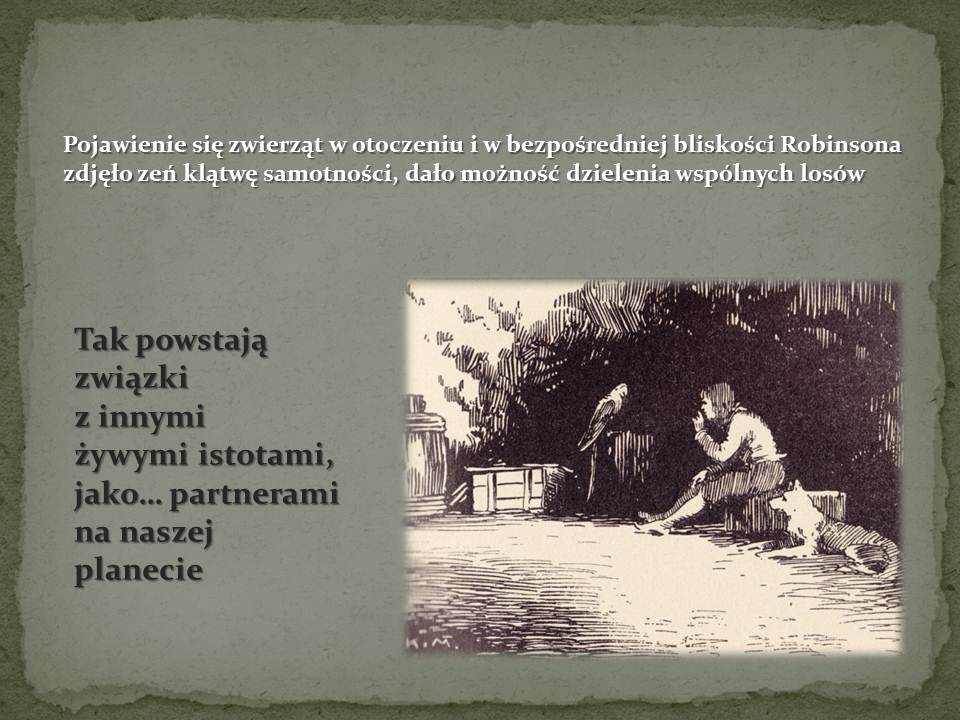 Pojawienie się zwierząt w otoczeniu i w bezpośredniej bliskości Robinsona zdjęło zeń klątwę samotności, dało możność dzielenia wspólnych losów

Tak powstają związki z innymi żywymi istotami, jako… partnerami na naszej planecie